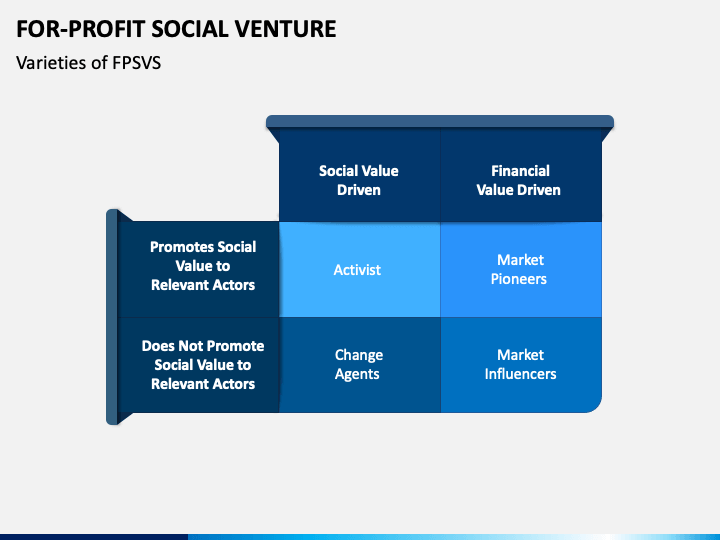 FOR-PROFIT SOCIAL VENTURE

Varieties of FPSVS

| | Social Value Driven | Financial Value Driven |
|---|---|---|
| Promotes Social Value to Relevant Actors | Activist | Market Pioneers |
| Does Not Promote Social Value to Relevant Actors | Change Agents | Market Influencers |